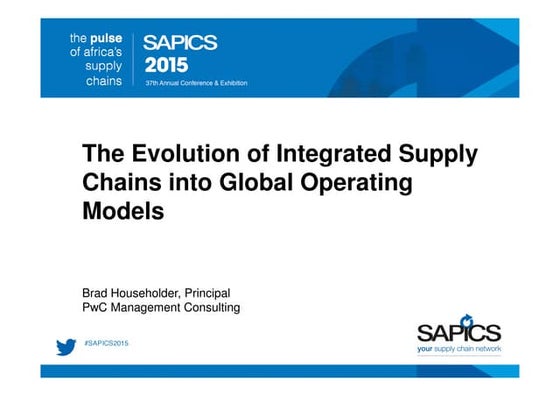 the pulse of africa's supply chains

SAPICS 2015
37th Annual Conference & Exhibition

The Evolution of Integrated Supply Chains into Global Operating Models

Brad Householder, Principal
PwC Management Consulting

#SAPICS2015

SAPICS
your supply chain network